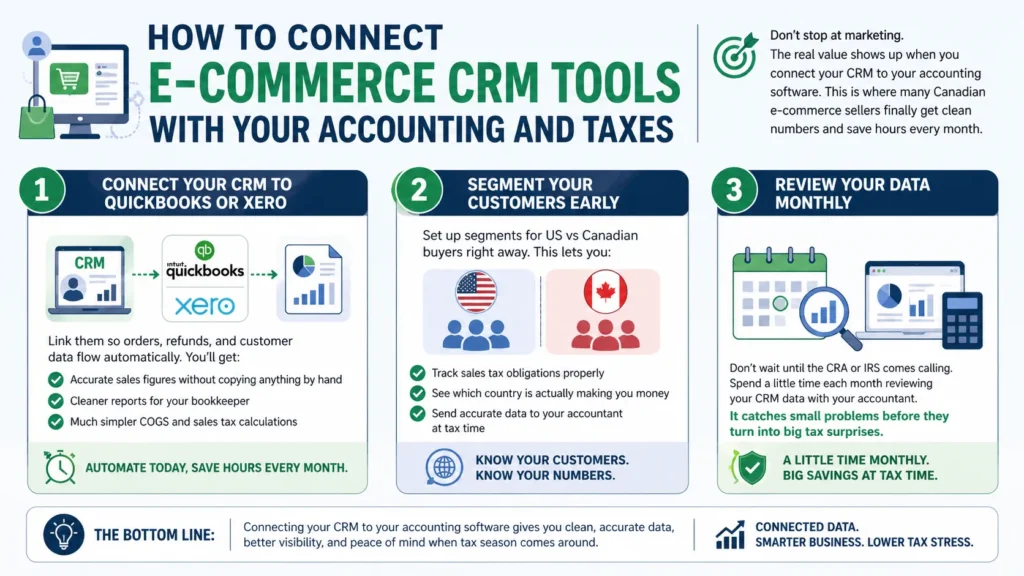 HOW TO CONNECT
E-COMMERCE CRM TOOLS
WITH YOUR ACCOUNTING AND TAXES

Don't stop at marketing.
The real value shows up when you connect your CRM to your accounting software. This is where many Canadian e-commerce sellers finally get clean numbers and save hours every month.

1 CONNECT YOUR CRM TO QUICKBOOKS OR XERO

CRM

intuit quickbooks

xero

Link them so orders, refunds, and customer data flow automatically. You'll get:

Accurate sales figures without copying anything by hand

Cleaner reports for your bookkeeper

Much simpler COGS and sales tax calculations

AUTOMATE TODAY, SAVE HOURS EVERY MONTH.

2 SEGMENT YOUR CUSTOMERS EARLY

Set up segments for US vs Canadian buyers right away. This lets you:

Track sales tax obligations properly

See which country is actually making you money

Send accurate data to your accountant at tax time

KNOW YOUR CUSTOMERS. KNOW YOUR NUMBERS.

3 REVIEW YOUR DATA MONTHLY

Don't wait until the CRA or IRS comes calling. Spend a little time each month reviewing your CRM data with your accountant.

It catches small problems before they turn into big tax surprises.

A LITTLE TIME MONTHLY. BIG SAVINGS AT TAX TIME.

THE BOTTOM LINE:

Connecting your CRM to your accounting software gives you clean, accurate data, better visibility, and peace of mind when tax season comes around.

CONNECTED DATA.
SMARTER BUSINESS. LOWER TAX STRESS.